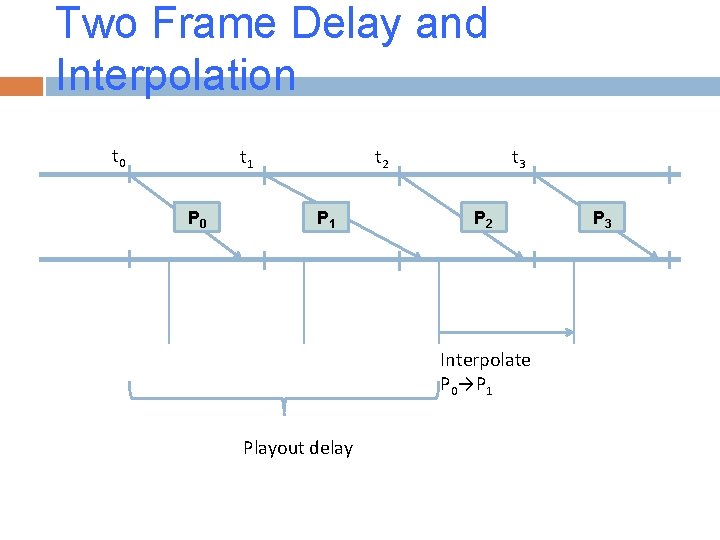 Two Frame Delay and Interpolation

$t_0$ $t_1$ $t_2$ $t_3$

$P_0$ $P_1$ $P_2$ $P_3$

Interpolate $P_0 \rightarrow P_1$

Playout delay